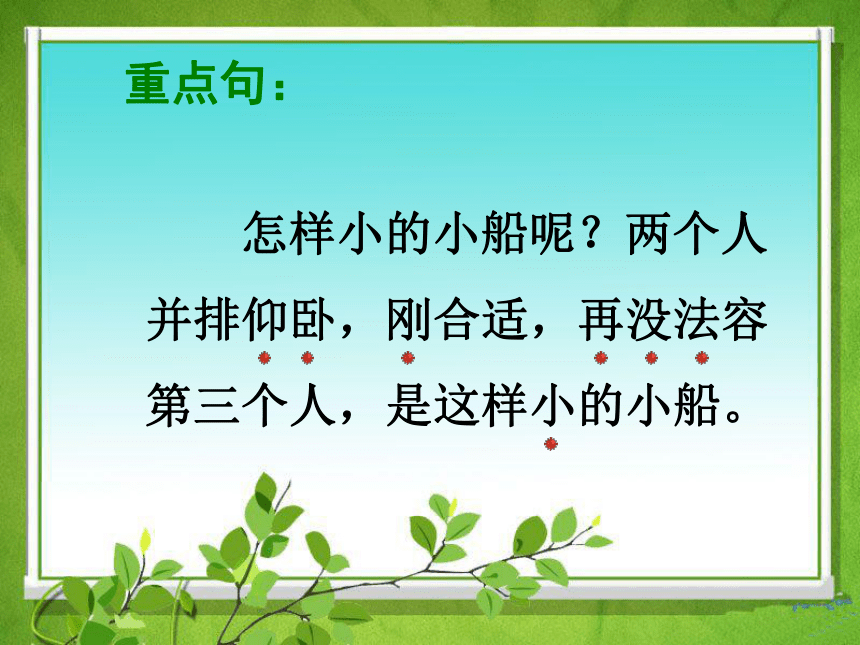 重点句：

怎样小的小船呢？两个人并排仰卧，刚合适，再没法容第三个人，是这样小的小船。